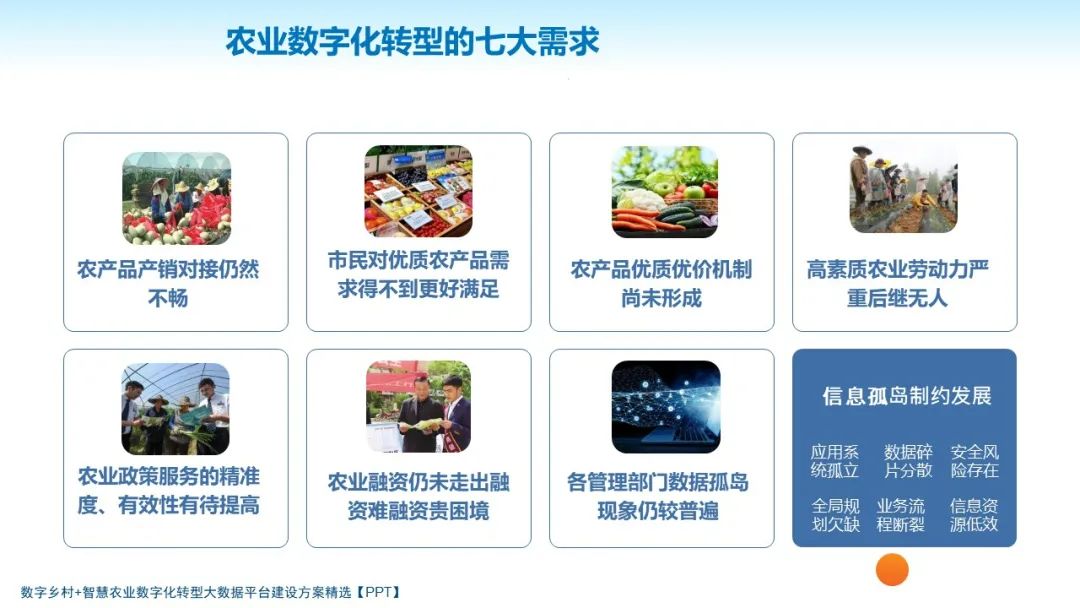 农业数字化转型的七大需求

农产品产销对接仍然不畅

市民对优质农产品需求得不到更好满足

农产品优质优价机制尚未形成

高素质农业劳动力严重后继无人

农业政策服务的精准度、有效性有待提高

农业融资仍未走出融资难融资贵困境

各管理部门数据孤岛现象仍较普遍

信息孤岛制约发展

应用系统孤立

数据碎片分散

安全风险存在

全局规划欠缺

业务流程断裂

信息资源低效

数字乡村+智慧农业数字化转型大数据平台建设方案精选【PPT】